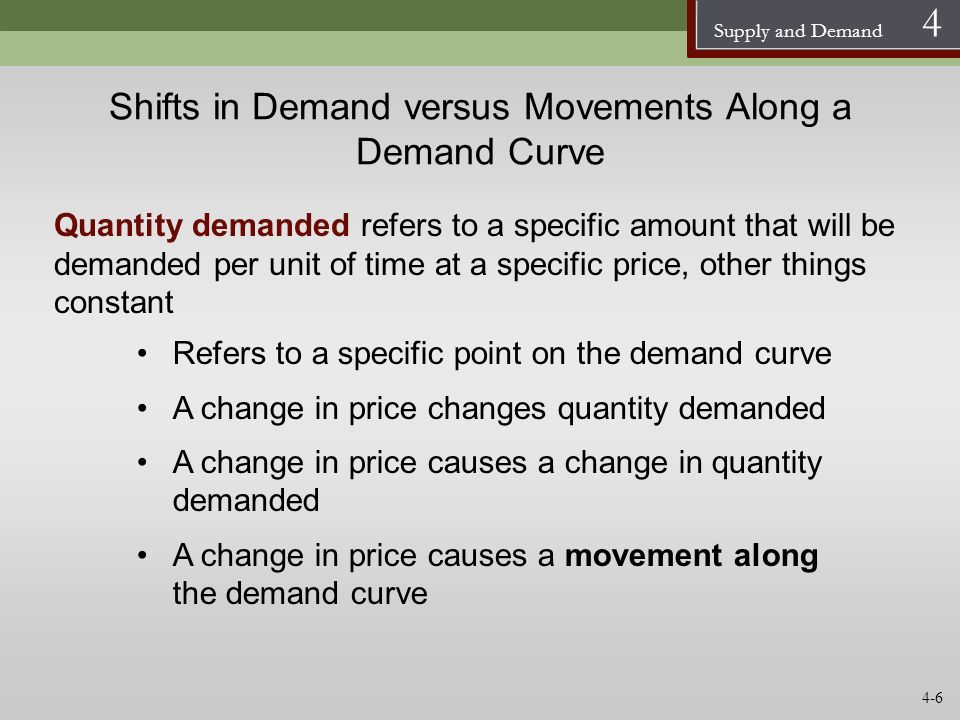 Supply and Demand 4

Shifts in Demand versus Movements Along a Demand Curve

Quantity demanded refers to a specific amount that will be demanded per unit of time at a specific price, other things constant

• Refers to a specific point on the demand curve

• A change in price changes quantity demanded

• A change in price causes a change in quantity demanded

• A change in price causes a movement along the demand curve

4-6